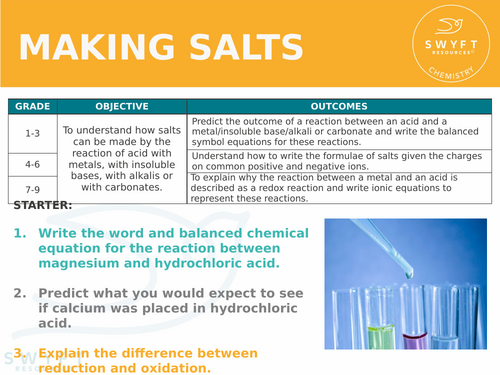 MAKING SALTS

SWYFT RESOURCES© CHEMISTRY

| GRADE | OBJECTIVE | OUTCOMES |
|---|---|---|
| 1-3 | To understand how salts can be made by the reaction of acid with metals, with insoluble bases, with alkalis or with carbonates. | Predict the outcome of a reaction between an acid and a metal/insoluble base/alkali or carbonate and write the balanced symbol equations for these reactions. |
| 4-6 | | Understand how to write the formulae of salts given the charges on common positive and negative ions. |
| 7-9 | | To explain why the reaction between a metal and an acid is described as a redox reaction and write ionic equations to represent these reactions. |

STARTER:

1. Write the word and balanced chemical equation for the reaction between magnesium and hydrochloric acid.

2. Predict what you would expect to see if calcium was placed in hydrochloric acid.

3. Explain the difference between reduction and oxidation.

SWYFT RESOURCES